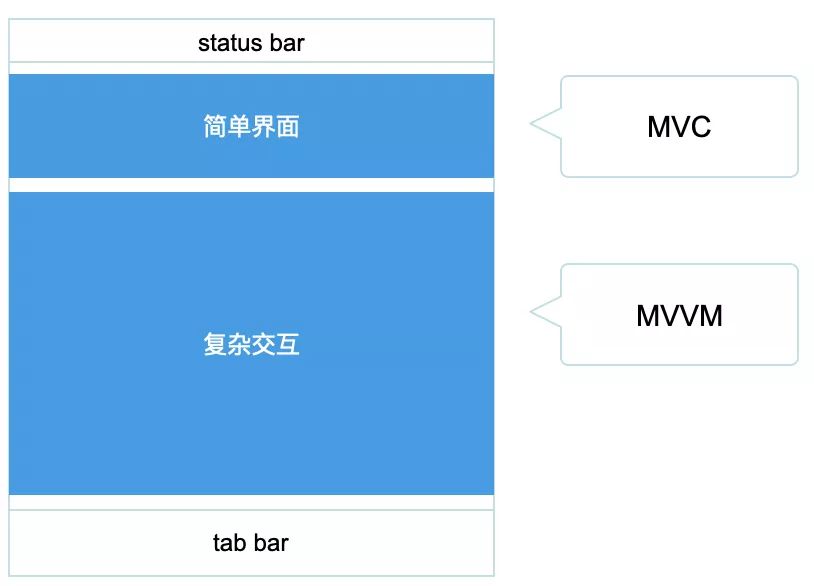 status bar

简单界面

MVC

复杂交互

MVVM

tab bar